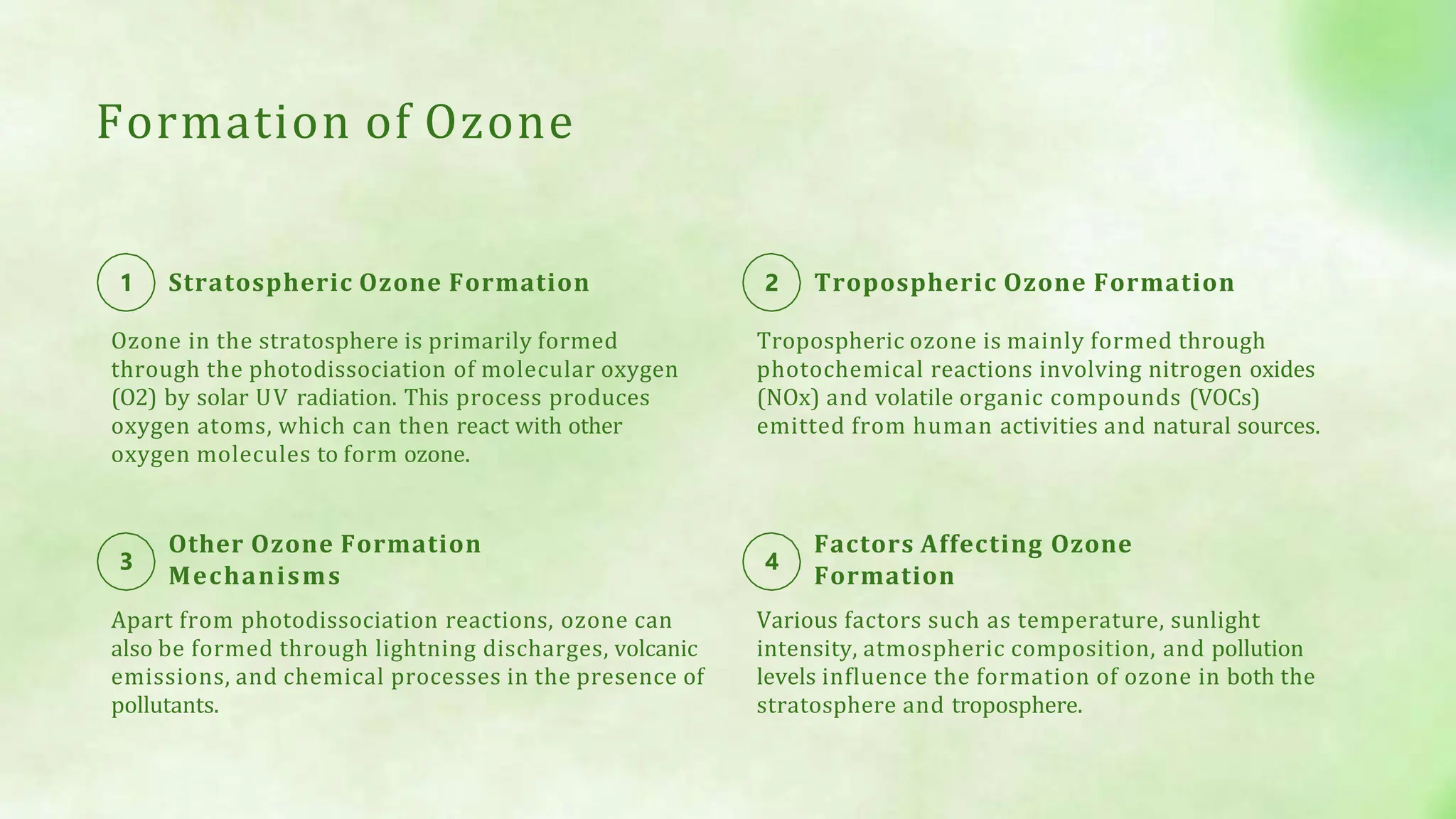 Formation of Ozone

1 Stratospheric Ozone Formation

Ozone in the stratosphere is primarily formed through the photodissociation of molecular oxygen (O2) by solar UV radiation. This process produces oxygen atoms, which can then react with other oxygen molecules to form ozone.

2 Tropospheric Ozone Formation

Tropospheric ozone is mainly formed through photochemical reactions involving nitrogen oxides (NOx) and volatile organic compounds (VOCs) emitted from human activities and natural sources.

3 Other Ozone Formation Mechanisms

Apart from photodissociation reactions, ozone can also be formed through lightning discharges, volcanic emissions, and chemical processes in the presence of pollutants.

4 Factors Affecting Ozone Formation

Various factors such as temperature, sunlight intensity, atmospheric composition, and pollution levels influence the formation of ozone in both the stratosphere and troposphere.